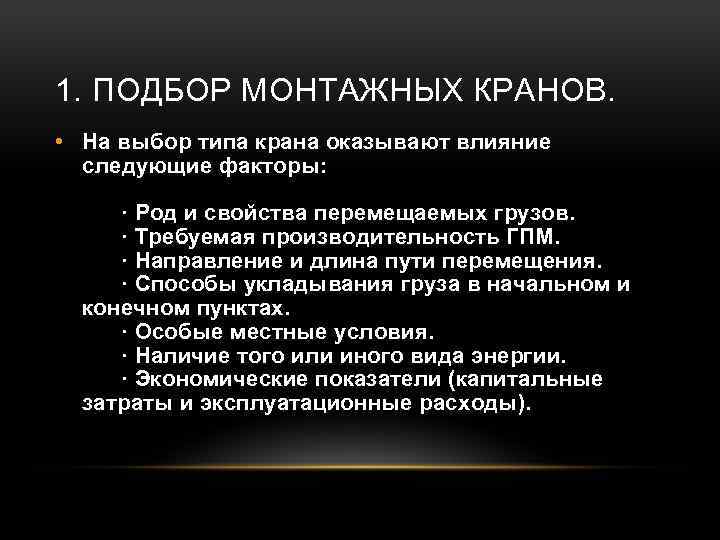 1. ПОДБОР МОНТАЖНЫХ КРАНОВ.

• На выбор типа крана оказывают влияние следующие факторы:

· Род и свойства перемещаемых грузов.
· Требуемая производительность ГПМ.
· Направление и длина пути перемещения.
· Способы укладывания груза в начальном и конечном пунктах.
· Особые местные условия.
· Наличие того или иного вида энергии.
· Экономические показатели (капитальные затраты и эксплуатационные расходы).